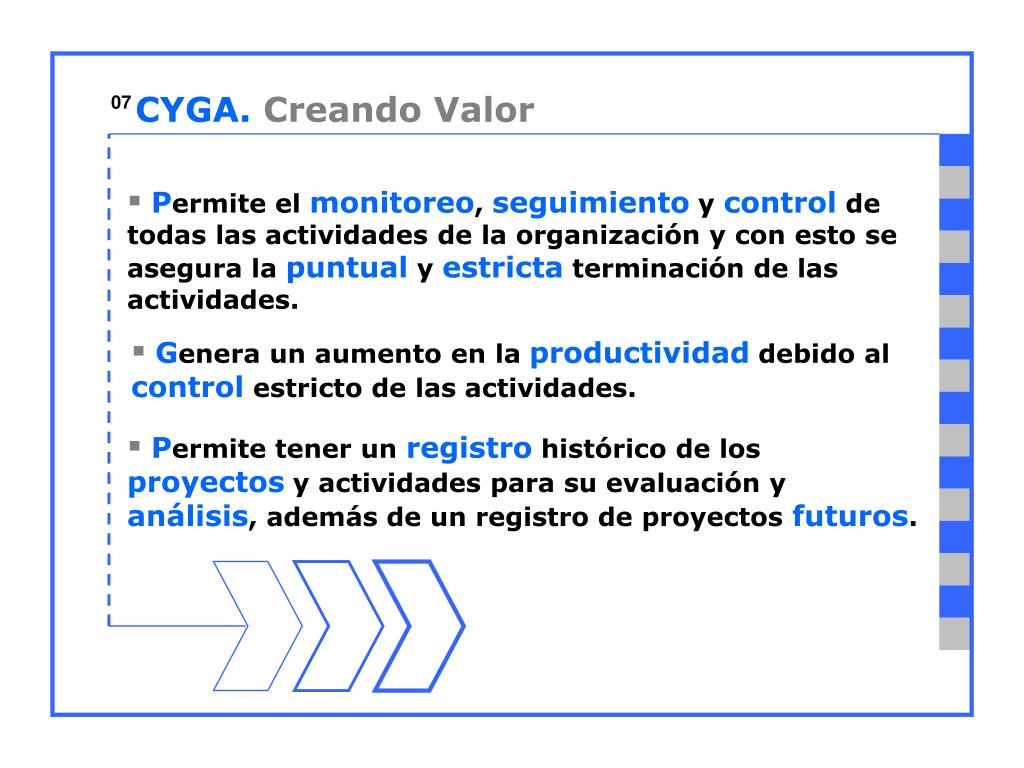 07 CYGA. Creando Valor

▪ Permite el monitoreo, seguimiento y control de todas las actividades de la organización y con esto se asegura la puntual y estricta terminación de las actividades.

▪ Genera un aumento en la productividad debido al control estricto de las actividades.

▪ Permite tener un registro histórico de los proyectos y actividades para su evaluación y análisis, además de un registro de proyectos futuros.